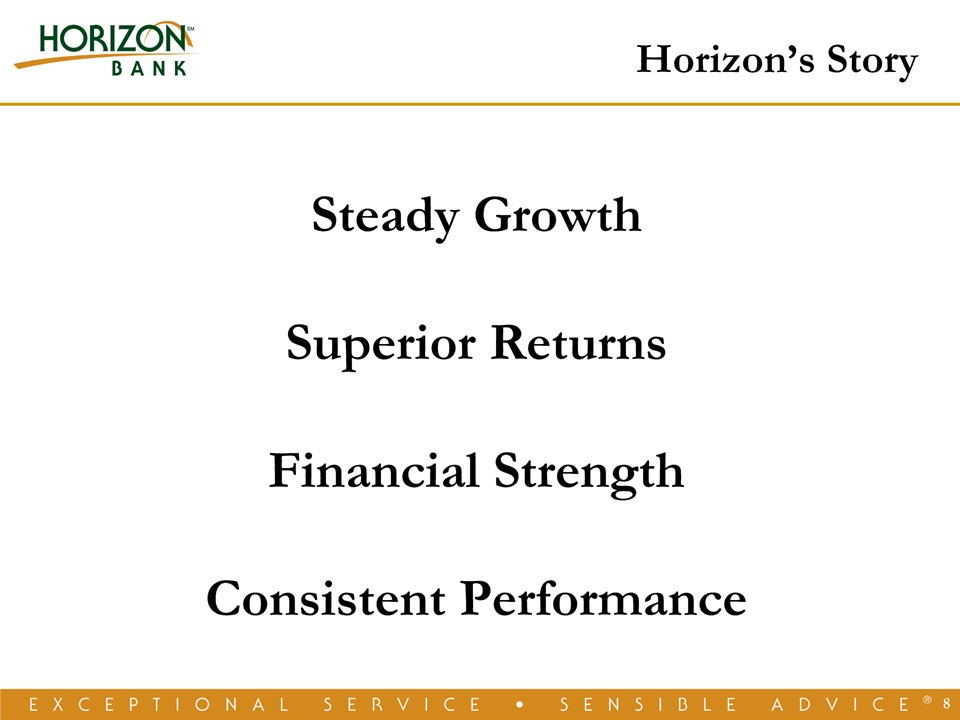 HORIZON℠
BANK

Horizon's Story

Steady Growth

Superior Returns

Financial Strength

Consistent Performance

EXCEPTIONAL SERVICE • SENSIBLE ADVICE® 8